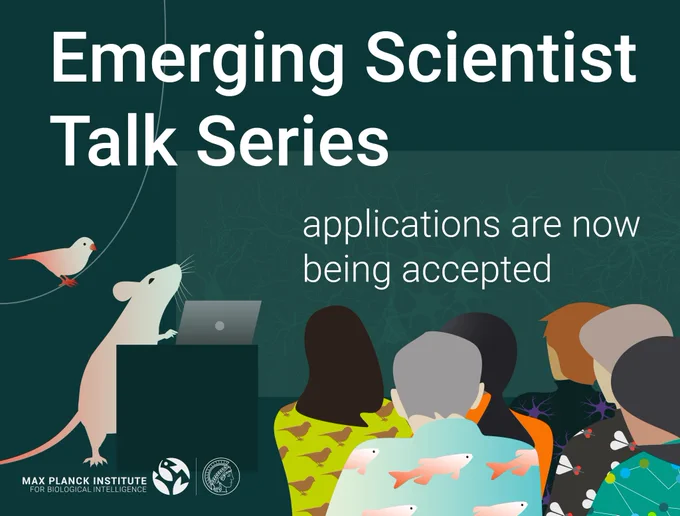 Emerging Scientist Talk Series

applications are now being accepted

MAX PLANCK INSTITUTE
FOR BIOLOGICAL INTELLIGENCE